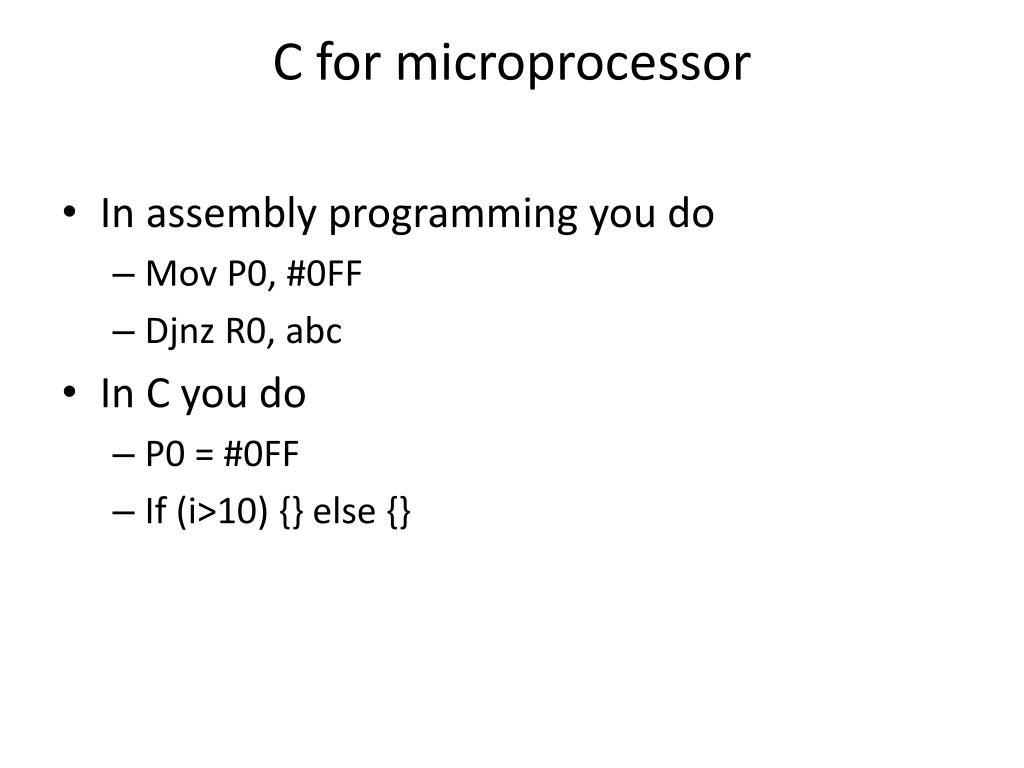 C for microprocessor

• In assembly programming you do
– Mov P0, #0FF
– Djnz R0, abc
• In C you do
– P0 = #0FF
– If (i>10) {} else {}